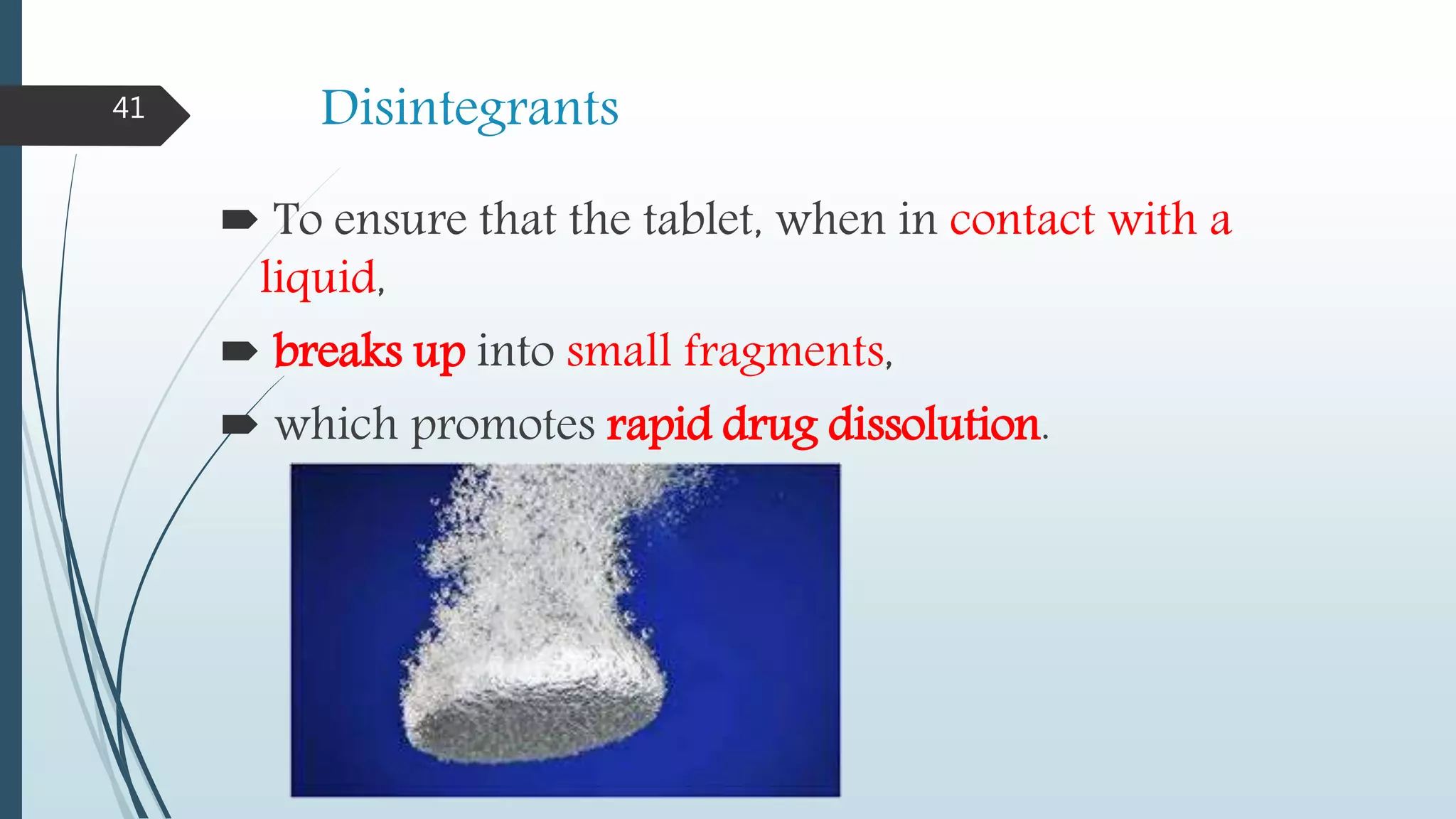 41

Disintegrants

To ensure that the tablet, when in contact with a liquid,

breaks up into small fragments,

which promotes rapid drug dissolution.